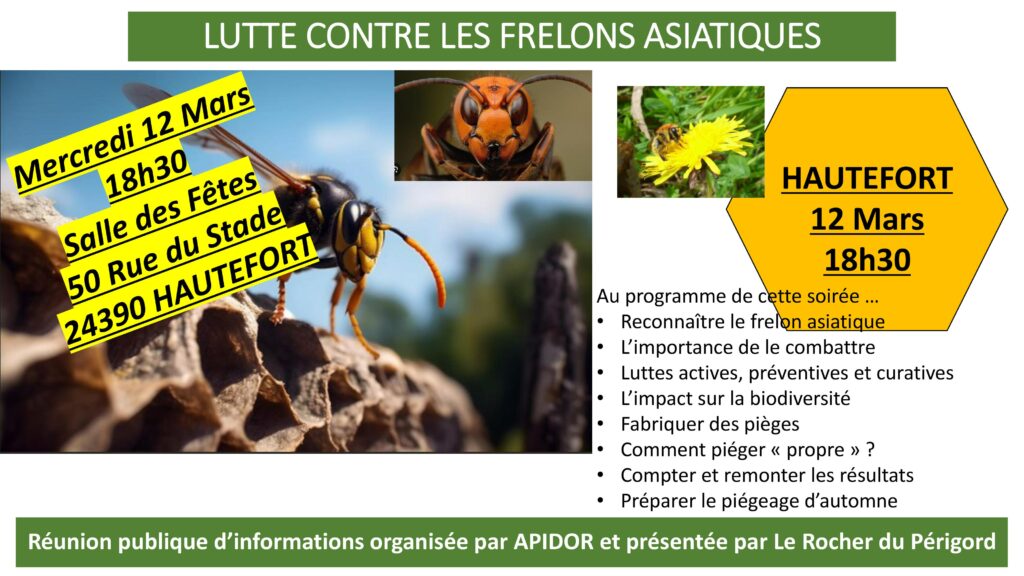 LUTTE CONTRE LES FRELONS ASIATIQUES

Mercredi 12 Mars
18h30
Salle des Fêtes
50 Rue du Stade
24390 HAUTEFORT

HAUTEFORT
12 Mars
18h30

Au programme de cette soirée …
• Reconnaître le frelon asiatique
• L'importance de le combattre
• Luttes actives, préventives et curatives
• L'impact sur la biodiversité
• Fabriquer des pièges
• Comment piéger « propre » ?
• Compter et remonter les résultats
• Préparer le piégeage d'automne

Réunion publique d'informations organisée par APIDOR et présentée par Le Rocher du Périgord